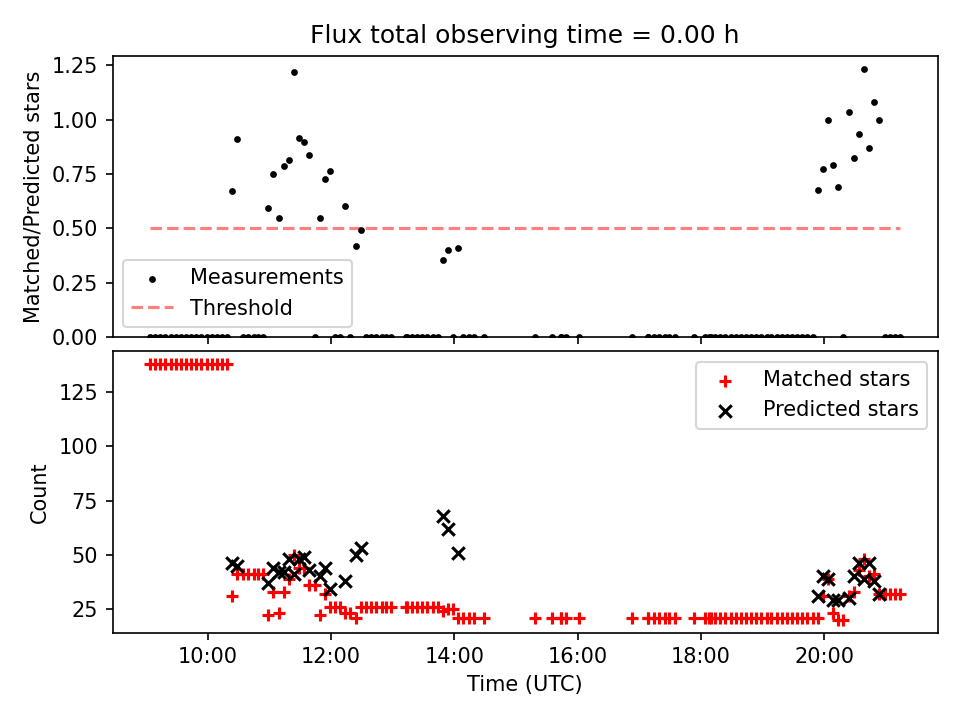 Flux total observing time = 0.00 h

Matched/Predicted stars

1.25
1.00
0.75
0.50
0.25
0.00

Measurements
Threshold

Count

125
100
75
50
25

Matched stars
Predicted stars

10:00
12:00
14:00
16:00
18:00
20:00

Time (UTC)